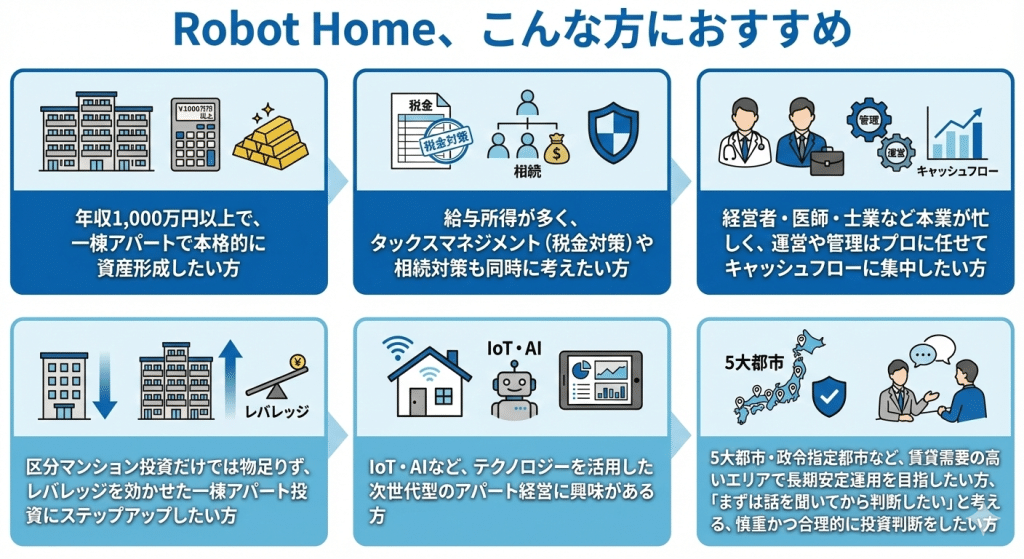 Robot Home、こんな方におすすめ

¥1000万円以上

年収1,000万円以上で、一棟アパートで本格的に資産形成したい方

税金

税金対策

相続

給与所得が多く、タックスマネジメント（税金対策）や相続対策も同時に考えたい方

管理

運営

キャッシュフロー

経営者・医師・士業など本業が忙しく、運営や管理はプロに任せてキャッシュフローに集中したい方

レバレッジ

区分マンション投資だけでは物足りず、レバレッジを効かせた一棟アパート投資にステップアップしたい方

IoT・AI

IoT・AIなど、テクノロジーを活用した次世代型のアパート経営に興味がある方

5大都市

5大都市・政令指定都市など、賃貸需要の高いエリアで長期安定運用を目指したい方、「まずは話を聞いてから判断したい」と考える、慎重かつ合理的に投資判断をしたい方